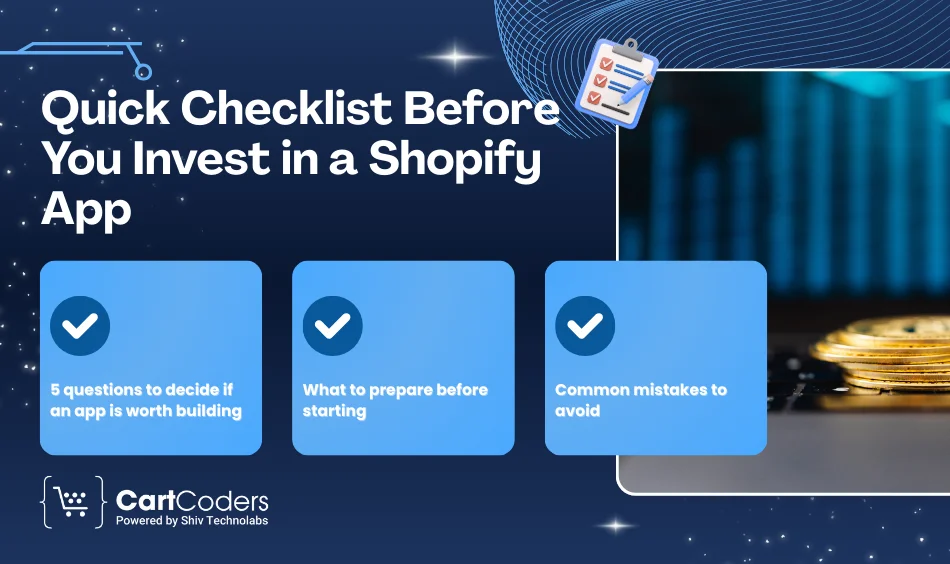 Quick Checklist Before You Invest in a Shopify App

5 questions to decide if an app is worth building

What to prepare before starting

Common mistakes to avoid

CartCoders
Powered by Shiv Technolabs